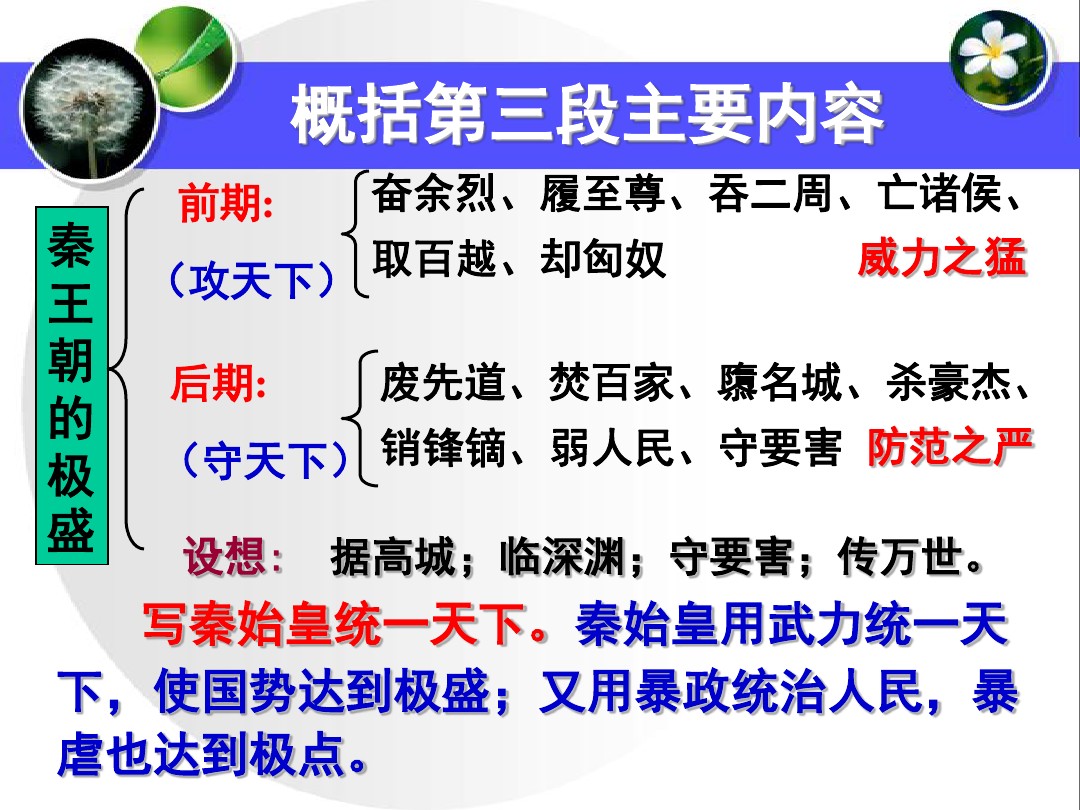 概括第三段主要内容

秦王朝的极盛

前期:
（攻天下）

奋余烈、履至尊、吞二周、亡诸侯、取百越、却匈奴 威力之猛

后期:
（守天下）

废先道、焚百家、隳名城、杀豪杰、销锋镝、弱人民、守要害 防范之严

设想： 据高城；临深渊；守要害；传万世。

写秦始皇统一天下。秦始皇用武力统一天下，使国势达到极盛；又用暴政统治人民，暴虐也达到极点。